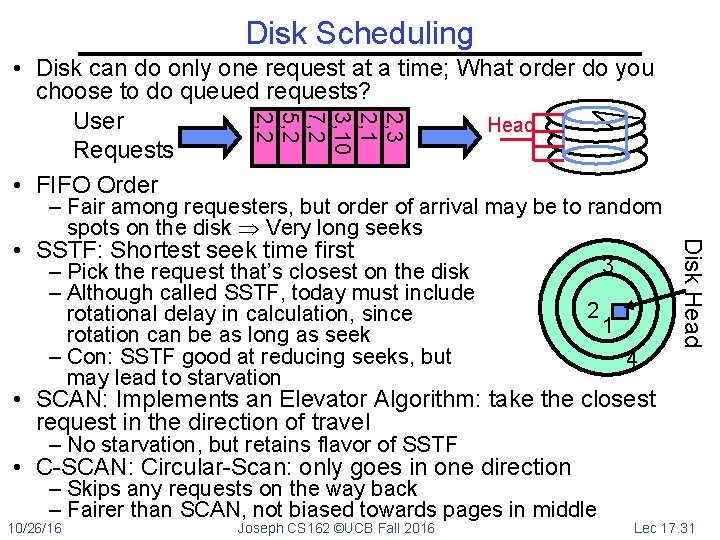 Disk Scheduling

• Disk can do only one request at a time; What order do you choose to do queued requests?

User Requests

2,2 5,2 7,2 3,10 2,1 2,3

Head

• FIFO Order
– Fair among requesters, but order of arrival may be to random spots on the disk $\Rightarrow$ Very long seeks
• SSTF: Shortest seek time first
– Pick the request that's closest on the disk
– Although called SSTF, today must include rotational delay in calculation, since rotation can be as long as seek
– Con: SSTF good at reducing seeks, but may lead to starvation

3
2
1
4
Disk Head

• SCAN: Implements an Elevator Algorithm: take the closest request in the direction of travel
– No starvation, but retains flavor of SSTF
• C-SCAN: Circular-Scan: only goes in one direction
– Skips any requests on the way back
– Fairer than SCAN, not biased towards pages in middle

10/26/16 Joseph CS162 ©UCB Fall 2016 Lec 17.31